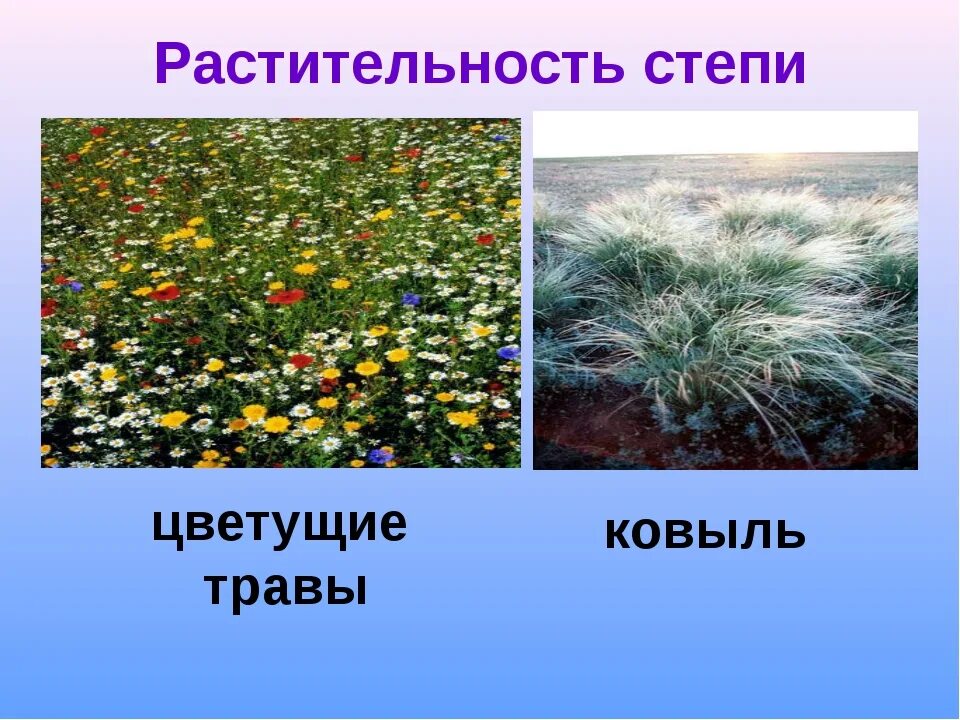 Растительность степи

цветущие травы

ковыль